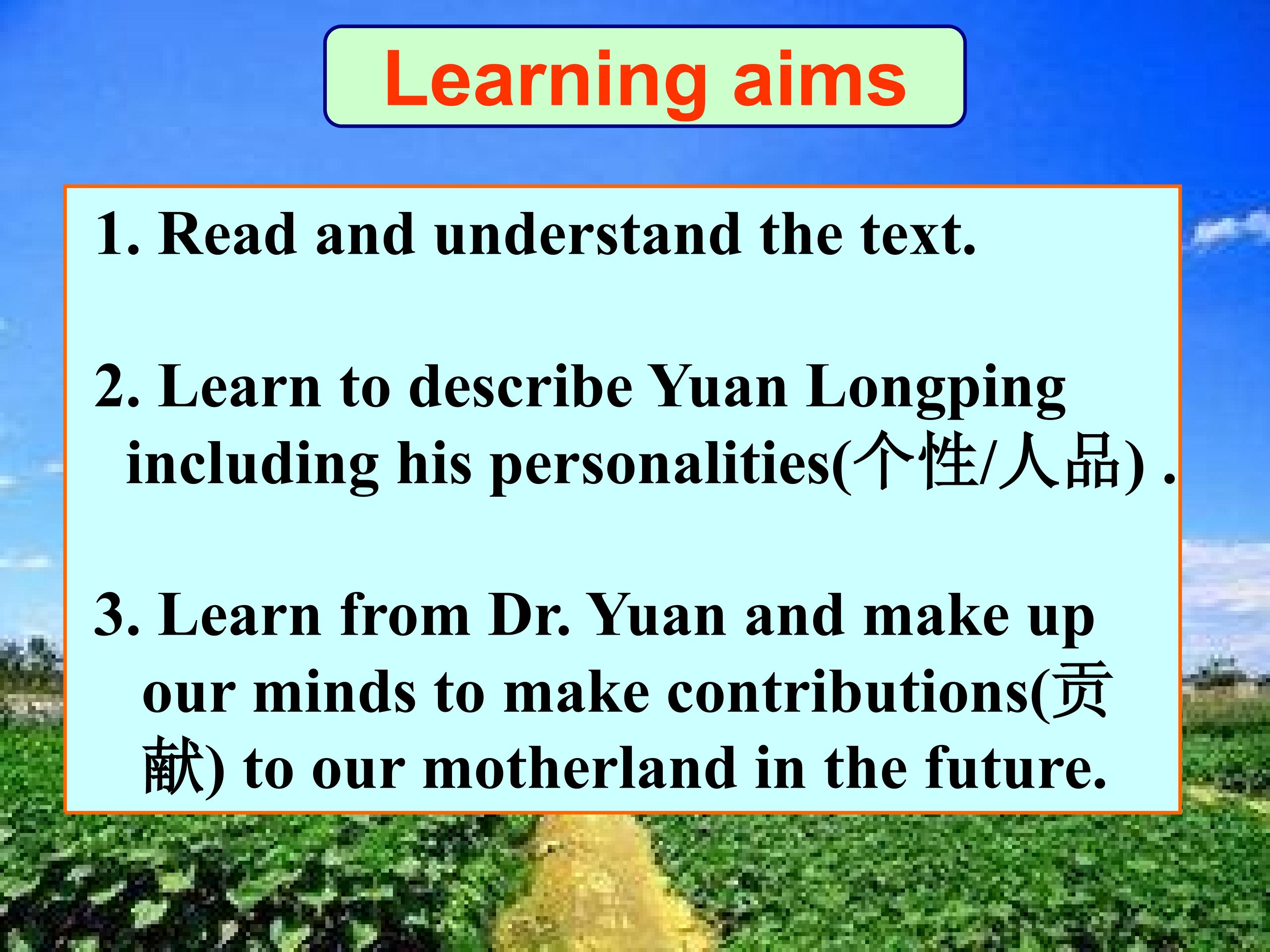 Learning aims

1. Read and understand the text.

2. Learn to describe Yuan Longping including his personalities(个性/人品) .

3. Learn from Dr. Yuan and make up our minds to make contributions(贡献) to our motherland in the future.